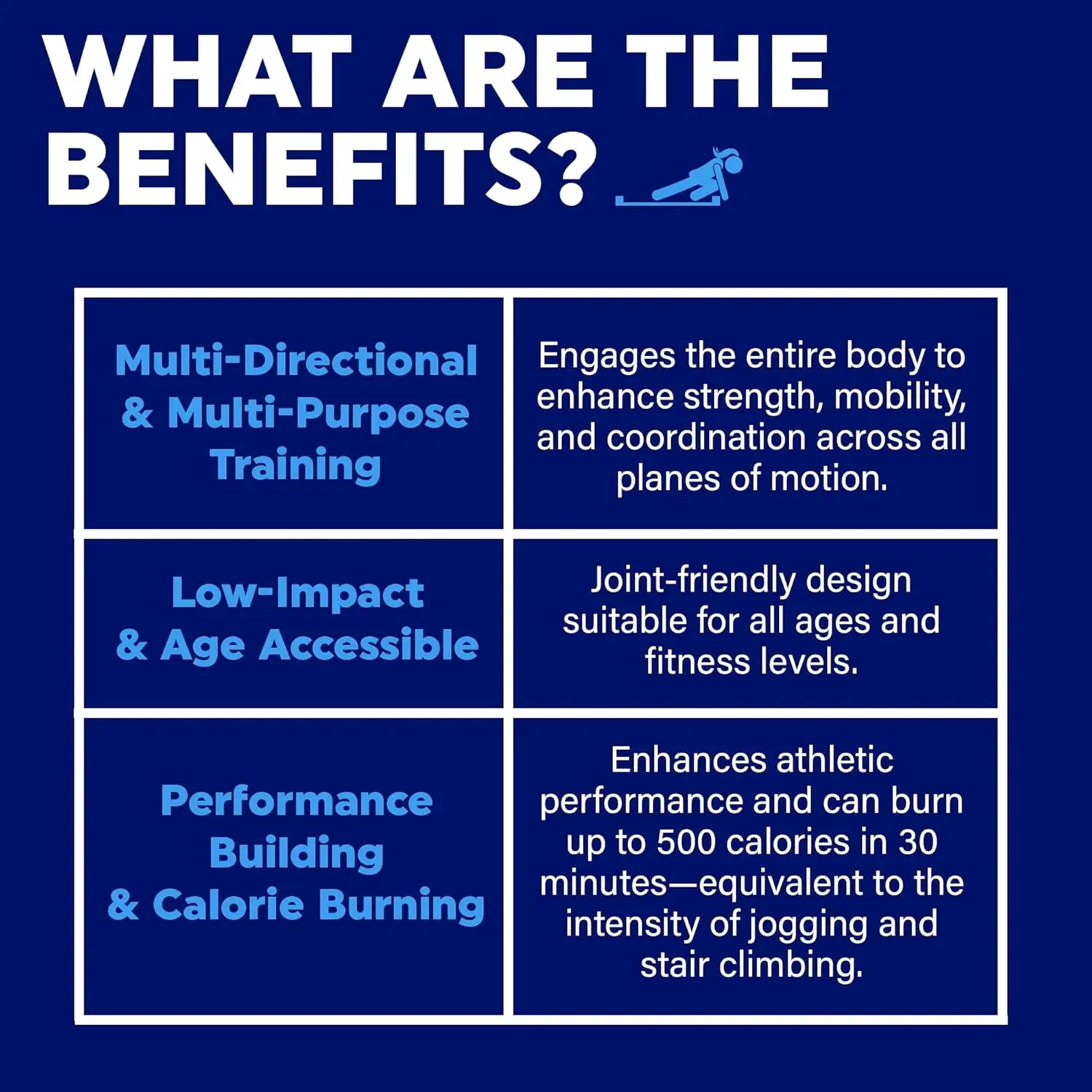 WHAT ARE THE BENEFITS?

| | |
|---|---|
| Multi-Directional & Multi-Purpose Training | Engages the entire body to enhance strength, mobility, and coordination across all planes of motion. |
| Low-Impact & Age Accessible | Joint-friendly design suitable for all ages and fitness levels. |
| Performance Building & Calorie Burning | Enhances athletic performance and can burn up to 500 calories in 30 minutes—equivalent to the intensity of jogging and stair climbing. |